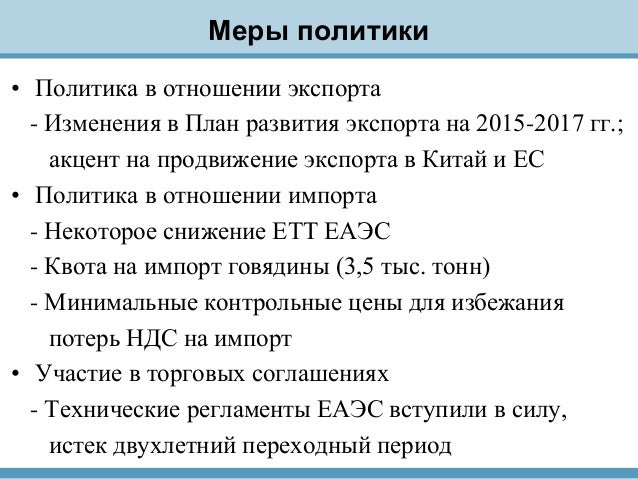 Меры политики

• Политика в отношении экспорта
- Изменения в План развития экспорта на 2015-2017 гг.; акцент на продвижение экспорта в Китай и ЕС
• Политика в отношении импорта
- Некоторое снижение ЕТТ ЕАЭС
- Квота на импорт говядины (3,5 тыс. тонн)
- Минимальные контрольные цены для избежания потерь НДС на импорт
• Участие в торговых соглашениях
- Технические регламенты ЕАЭС вступили в силу, истек двухлетний переходный период